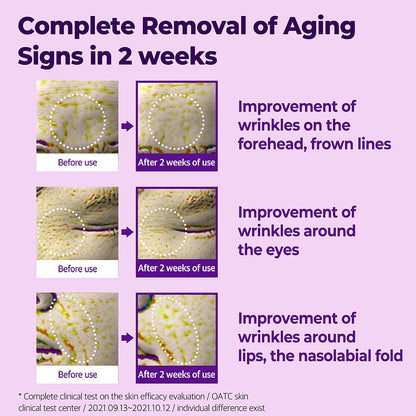 Complete Removal of Aging Signs in 2 weeks

Before use

After 2 weeks of use

Improvement of wrinkles on the forehead, frown lines

Before use

After 2 weeks of use

Improvement of wrinkles around the eyes

Before use

After 2 weeks of use

Improvement of wrinkles around lips, the nasolabial fold

* Complete clinical test on the skin efficacy evaluation / OATC skin clinical test center / 2021.09.13~2021.10.12 / individual difference exist